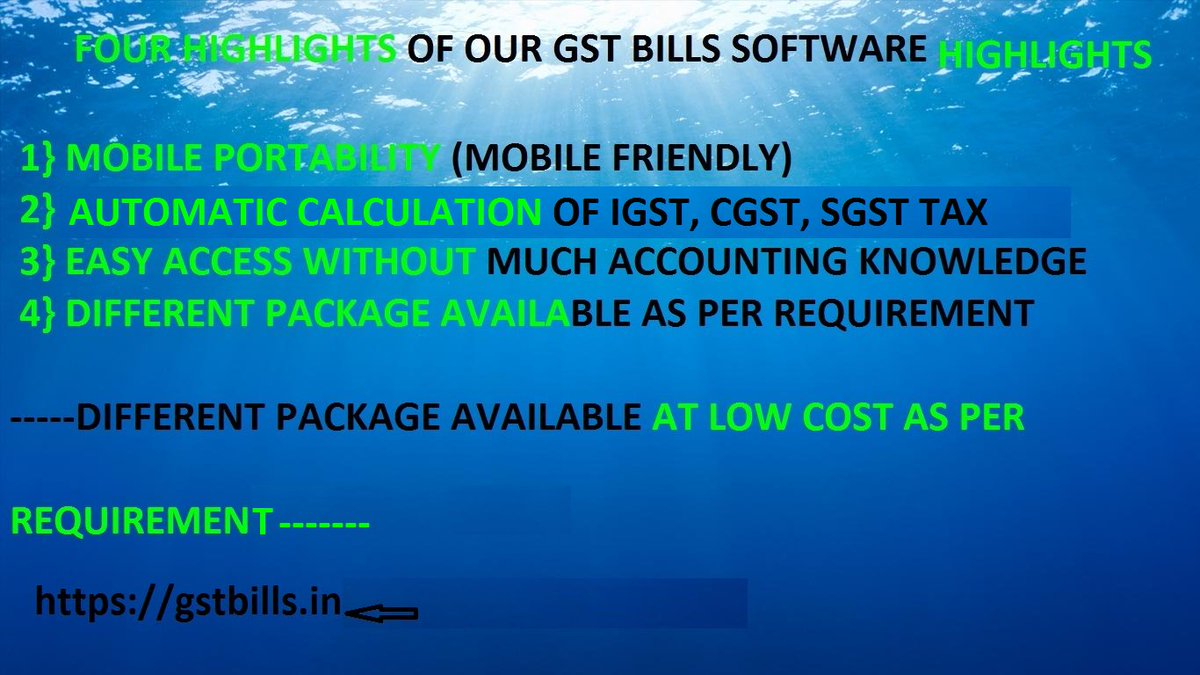 FOUR HIGHLIGHTS OF OUR GST BILLS SOFTWARE HIGHLIGHTS

1} MOBILE PORTABILITY (MOBILE FRIENDLY)
2} AUTOMATIC CALCULATION OF IGST, CGST, SGST TAX
3} EASY ACCESS WITHOUT MUCH ACCOUNTING KNOWLEDGE
4} DIFFERENT PACKAGE AVAILABLE AS PER REQUIREMENT

-----DIFFERENT PACKAGE AVAILABLE AT LOW COST AS PER

REQUIREMENT -------

https://gstbills.in